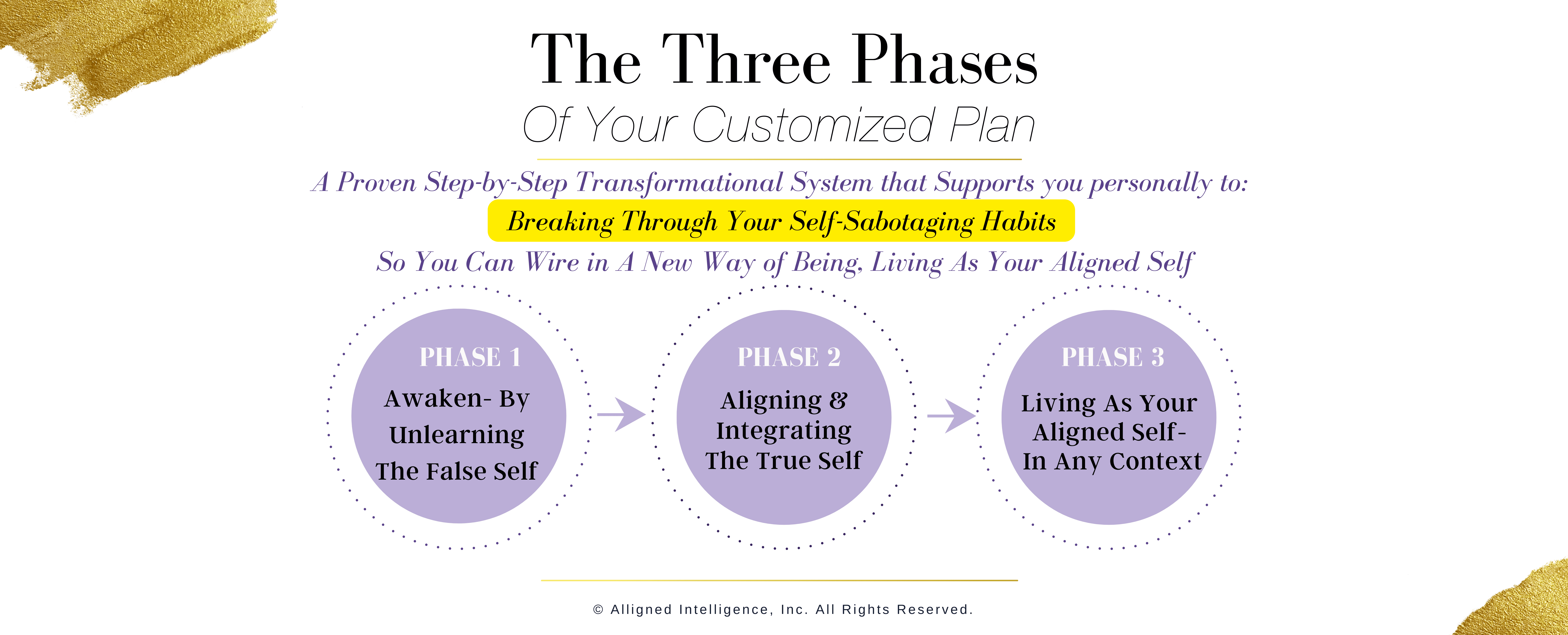 The Three Phases

Of Your Customized Plan

A Proven Step-by-Step Transformational System that Supports you personally to:

Breaking Through Your Self-Sabotaging Habits

So You Can Wire in A New Way of Being, Living As Your Aligned Self

PHASE 1

Awaken- By Unlearning The False Self

PHASE 2

Aligning & Integrating The True Self

PHASE 3

Living As Your Aligned Self- In Any Context

© Alligned Intelligence, Inc. All Rights Reserved.